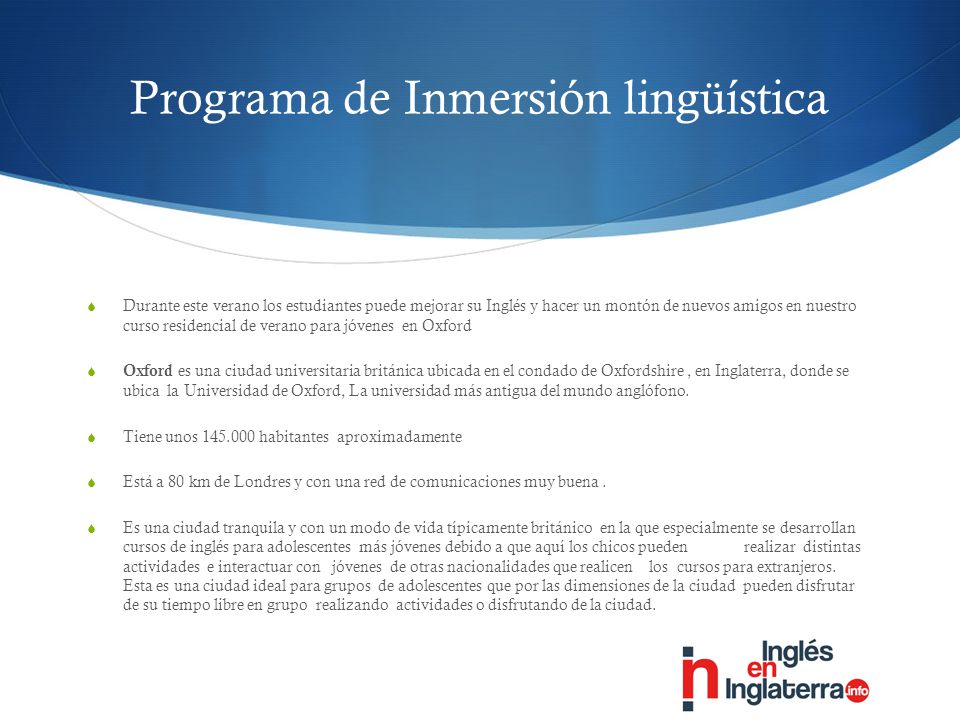 Programa de Inmersión lingüística

Durante este verano los estudiantes puede mejorar su Inglés y hacer un montón de nuevos amigos en nuestro curso residencial de verano para jóvenes en Oxford

Oxford es una ciudad universitaria británica ubicada en el condado de Oxfordshire , en Inglaterra, donde se ubica la Universidad de Oxford, La universidad más antigua del mundo anglófono.

Tiene unos 145.000 habitantes aproximadamente

Está a 80 km de Londres y con una red de comunicaciones muy buena .

Es una ciudad tranquila y con un modo de vida típicamente británico en la que especialmente se desarrollan cursos de inglés para adolescentes más jóvenes debido a que aquí los chicos pueden realizar distintas actividades e interactuar con jóvenes de otras nacionalidades que realicen los cursos para extranjeros. Esta es una ciudad ideal para grupos de adolescentes que por las dimensiones de la ciudad pueden disfrutar de su tiempo libre en grupo realizando actividades o disfrutando de la ciudad.

Inglés en Inglaterra.info